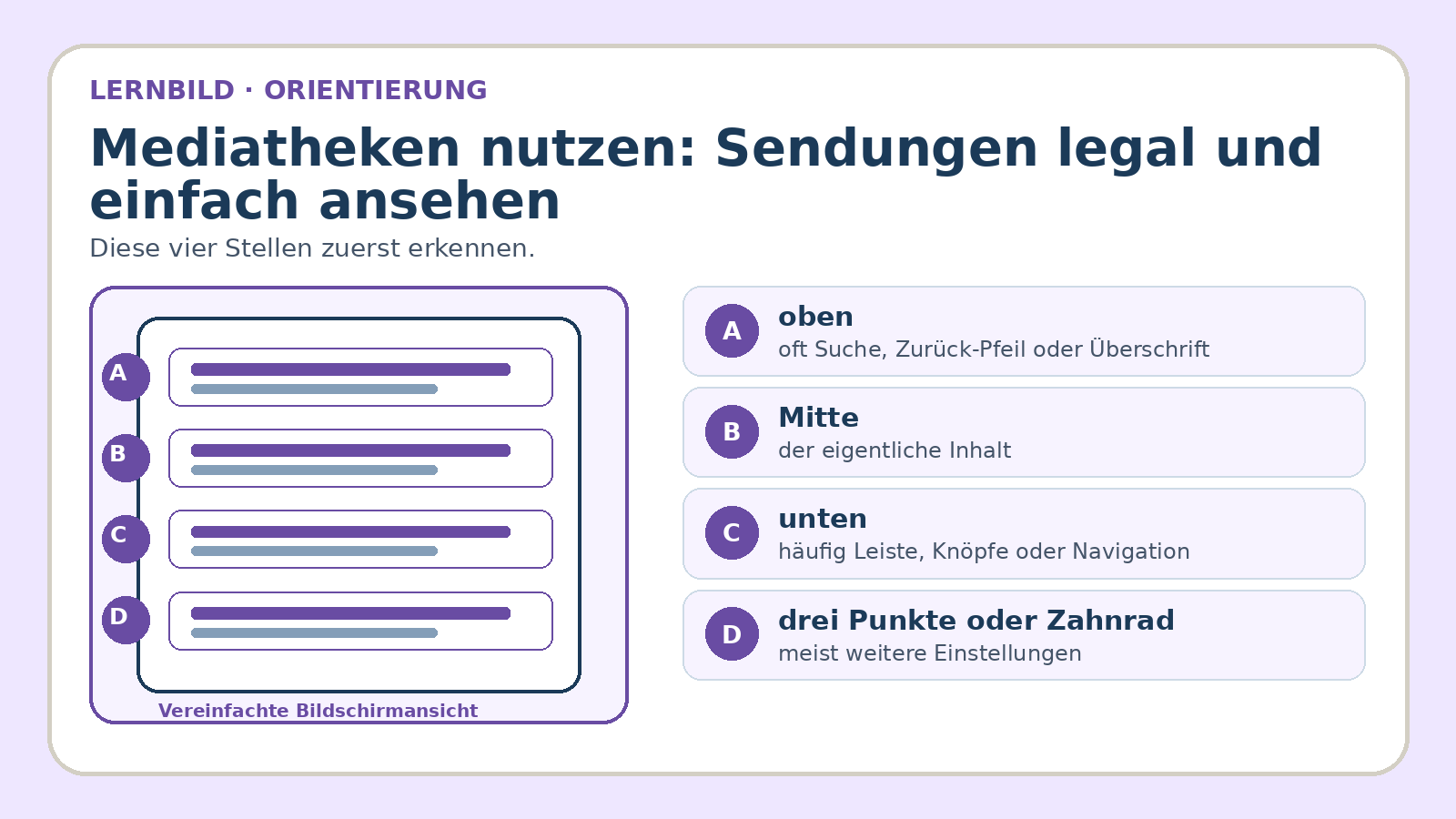 LERNBILD · ORIENTIERUNG

Mediatheken nutzen: Sendungen legal und einfach ansehen

Diese vier Stellen zuerst erkennen.

A
B
C
D

Vereinfachte Bildschirmansicht

A oben
oft Suche, Zurück-Pfeil oder Überschrift

B Mitte
der eigentliche Inhalt

C unten
häufig Leiste, Knöpfe oder Navigation

D drei Punkte oder Zahnrad
meist weitere Einstellungen